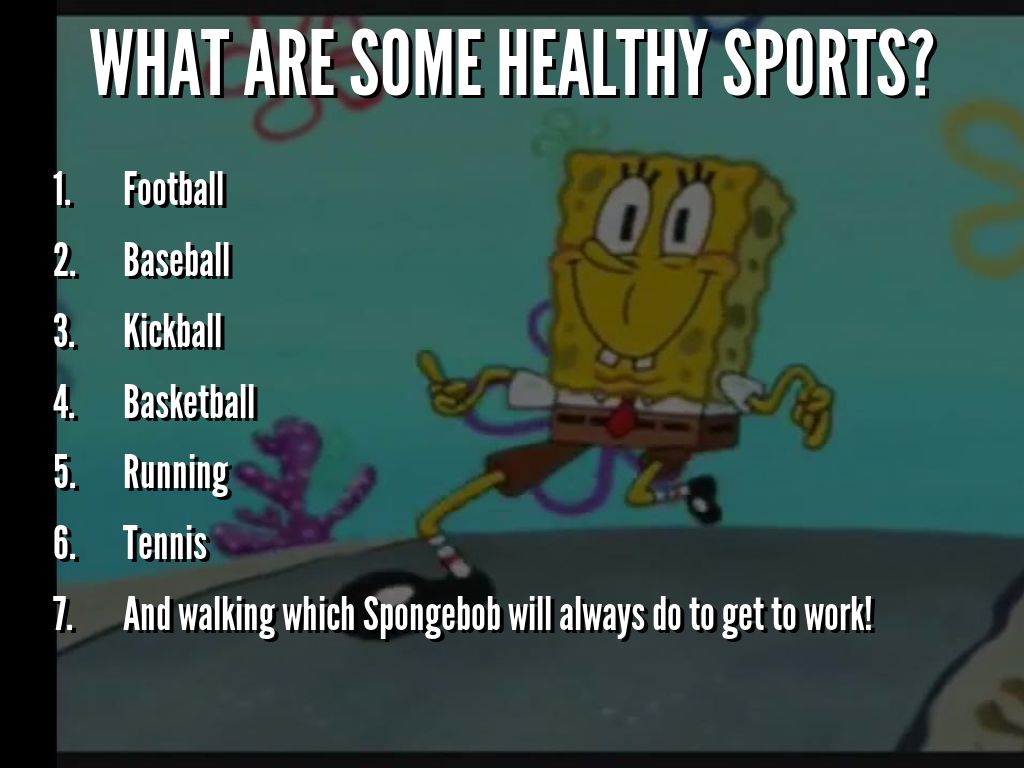 WHAT ARE SOME HEALTHY SPORTS?

1. Football
2. Baseball
3. Kickball
4. Basketball
5. Running
6. Tennis
7. And walking which Spongebob will always do to get to work!